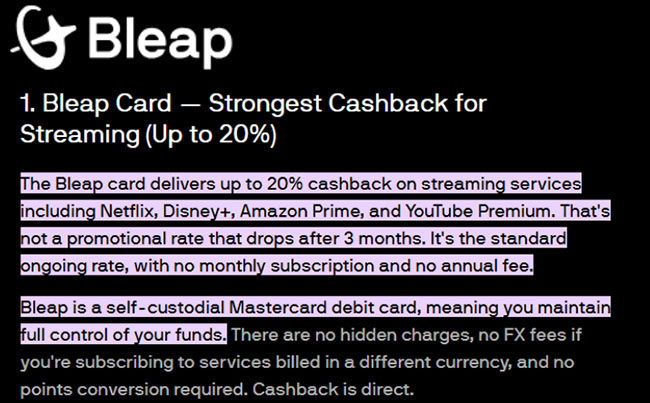 Bleap

1. Bleap Card — Strongest Cashback for Streaming (Up to 20%)

The Bleap card delivers up to 20% cashback on streaming services including Netflix, Disney+, Amazon Prime, and YouTube Premium. That's not a promotional rate that drops after 3 months. It's the standard ongoing rate, with no monthly subscription and no annual fee.

Bleap is a self-custodial Mastercard debit card, meaning you maintain full control of your funds. There are no hidden charges, no FX fees if you're subscribing to services billed in a different currency, and no points conversion required. Cashback is direct.